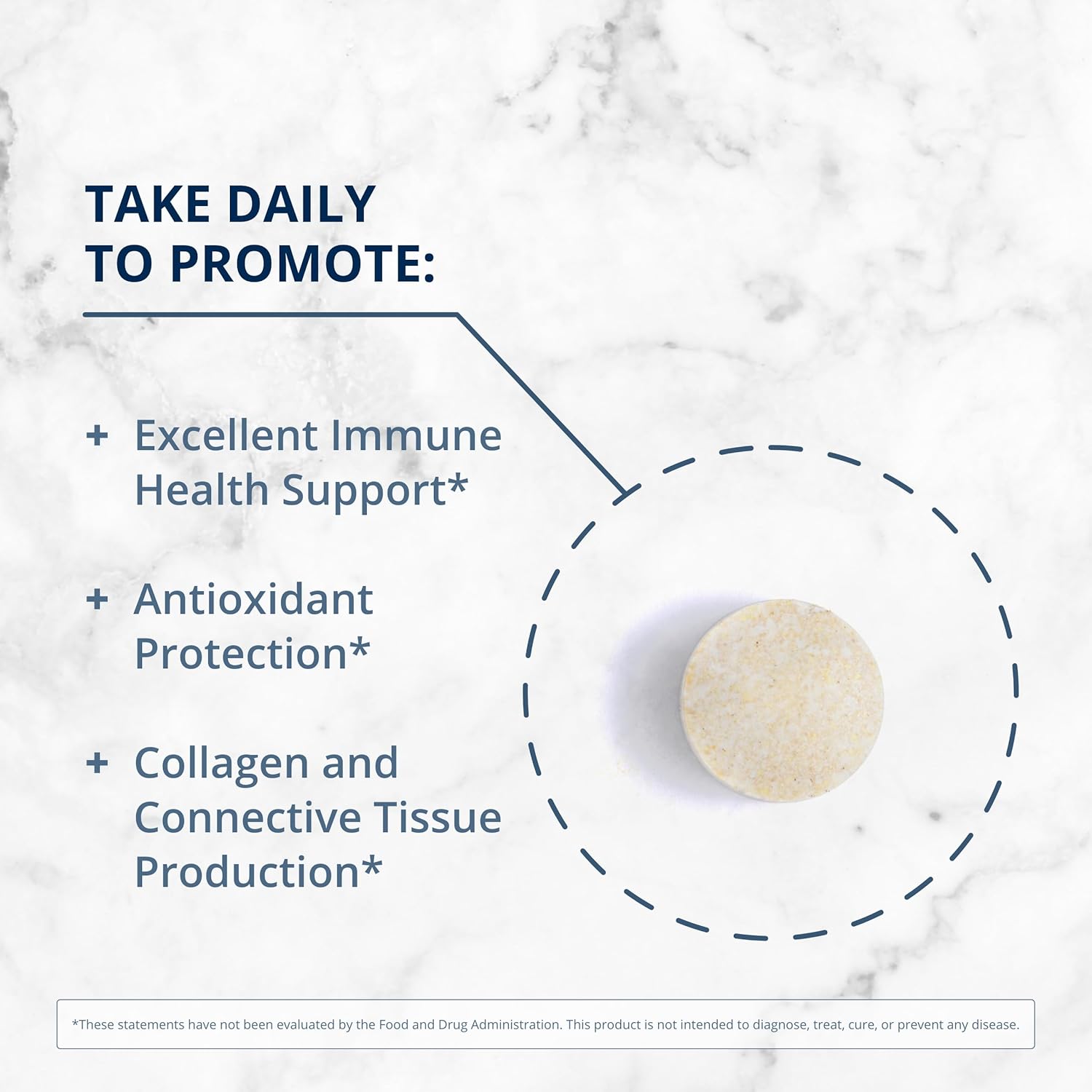 TAKE DAILY TO PROMOTE:

+ Excellent Immune Health Support*

+ Antioxidant Protection*

+ Collagen and Connective Tissue Production*

*These statements have not been evaluated by the Food and Drug Administration. This product is not intended to diagnose, treat, cure, or prevent any disease.